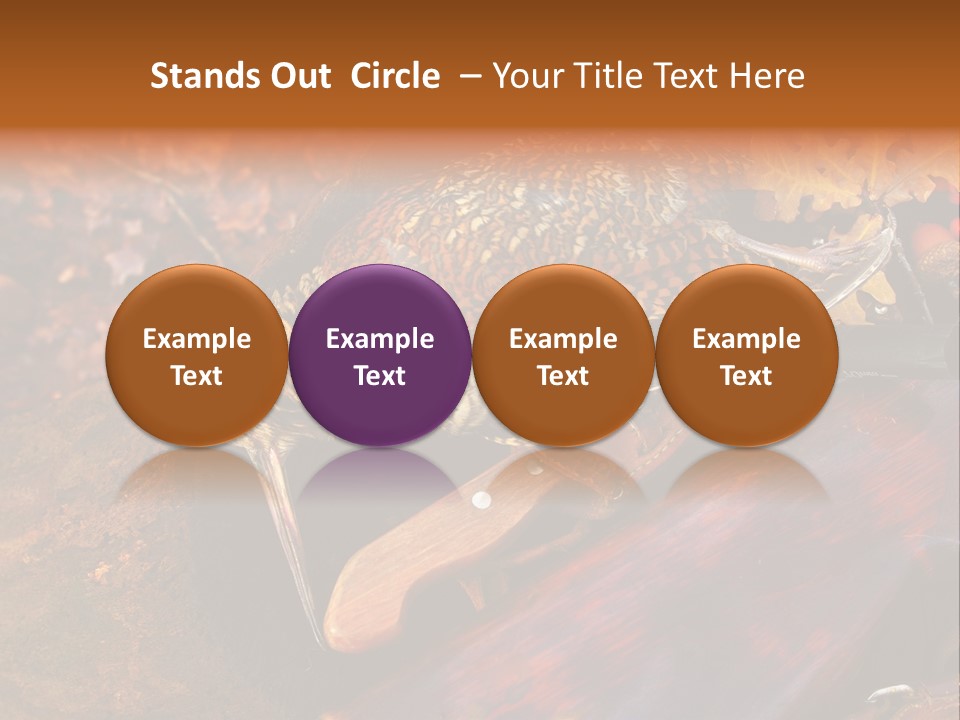 Stands Out Circle – Your Title Text Here

Example Text

Example Text

Example Text

Example Text